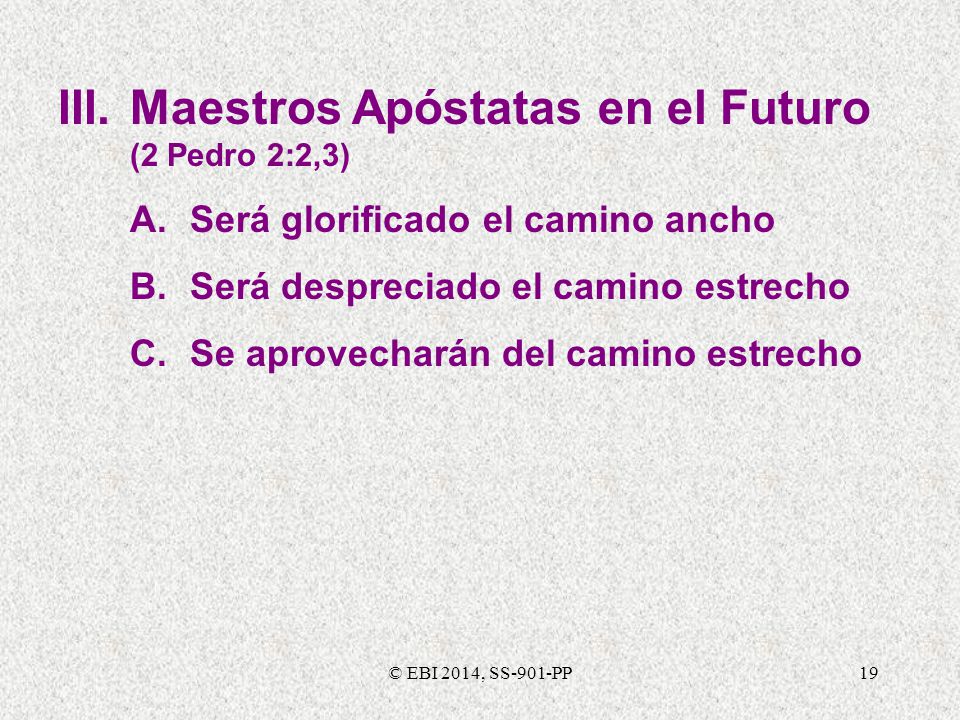 III. Maestros Apóstatas en el Futuro
(2 Pedro 2:2,3)

A. Será glorificado el camino ancho

B. Será despreciado el camino estrecho

C. Se aprovecharán del camino estrecho

© EBI 2014, SS-901-PP

19